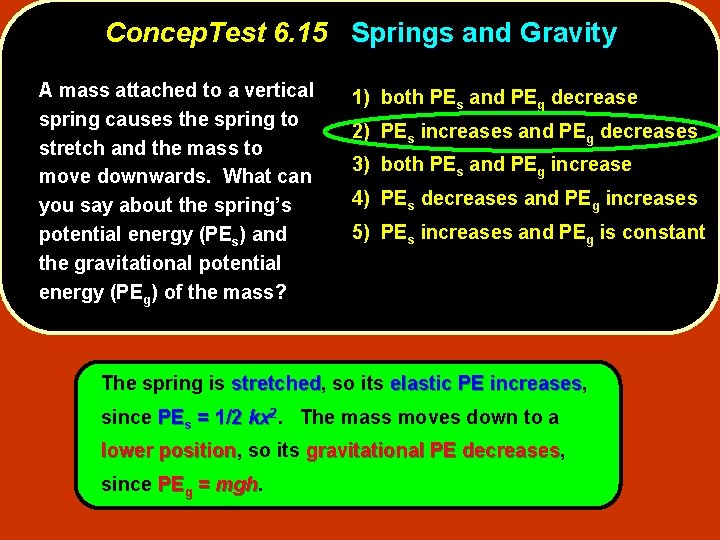 ConcepTest 6.15 Springs and Gravity

A mass attached to a vertical spring causes the spring to stretch and the mass to move downwards. What can you say about the spring's potential energy ($PE_s$) and the gravitational potential energy ($PE_g$) of the mass?

1) both $PE_s$ and $PE_g$ decrease
2) $PE_s$ increases and $PE_g$ decreases
3) both $PE_s$ and $PE_g$ increase
4) $PE_s$ decreases and $PE_g$ increases
5) $PE_s$ increases and $PE_g$ is constant

The spring is stretched, so its elastic PE increases, since $PE_s = 1/2\ kx^2$. The mass moves down to a lower position, so its gravitational PE decreases, since $PE_g = mgh$.